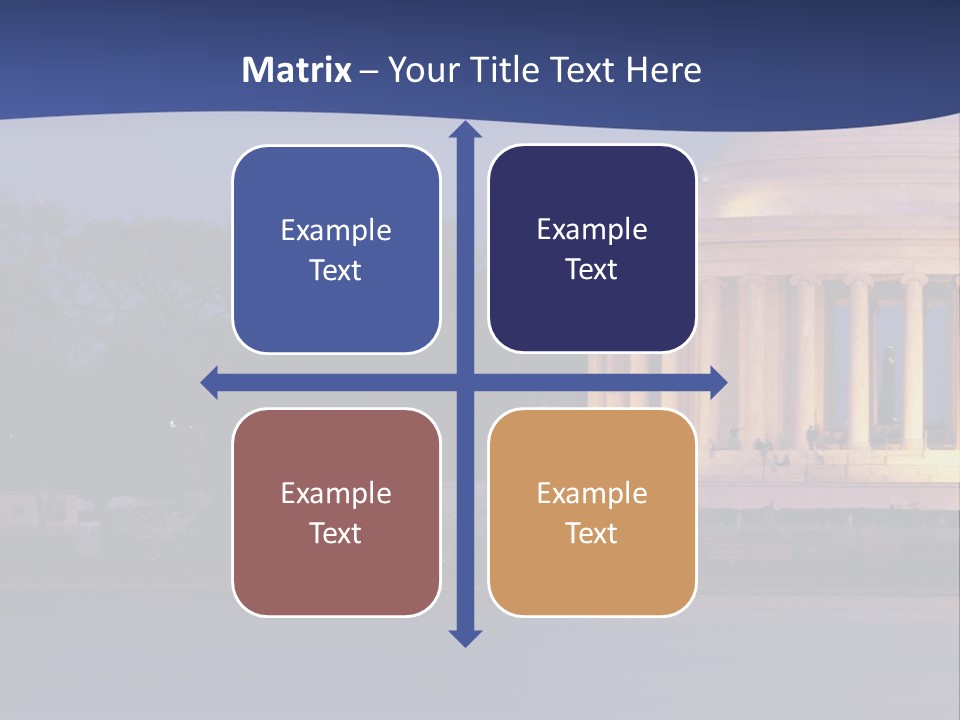 Matrix – Your Title Text Here

Example Text

Example Text

Example Text

Example Text